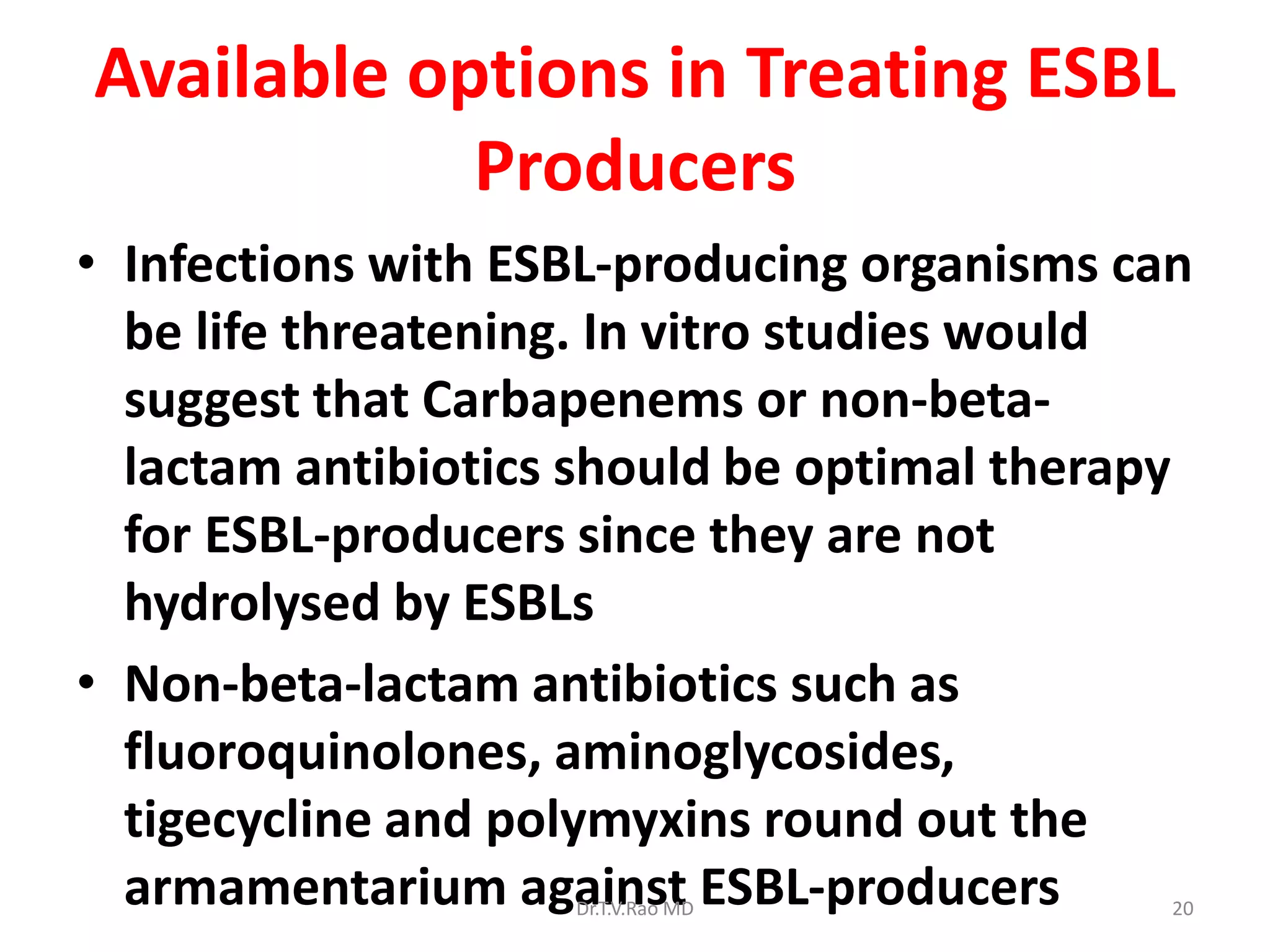 Available options in Treating ESBL Producers

• Infections with ESBL-producing organisms can be life threatening. In vitro studies would suggest that Carbapenems or non-beta-lactam antibiotics should be optimal therapy for ESBL-producers since they are not hydrolysed by ESBLs

• Non-beta-lactam antibiotics such as fluoroquinolones, aminoglycosides, tigecycline and polymyxins round out the armamentarium against ESBL-producers

Dr.T.V.Rao MD

20